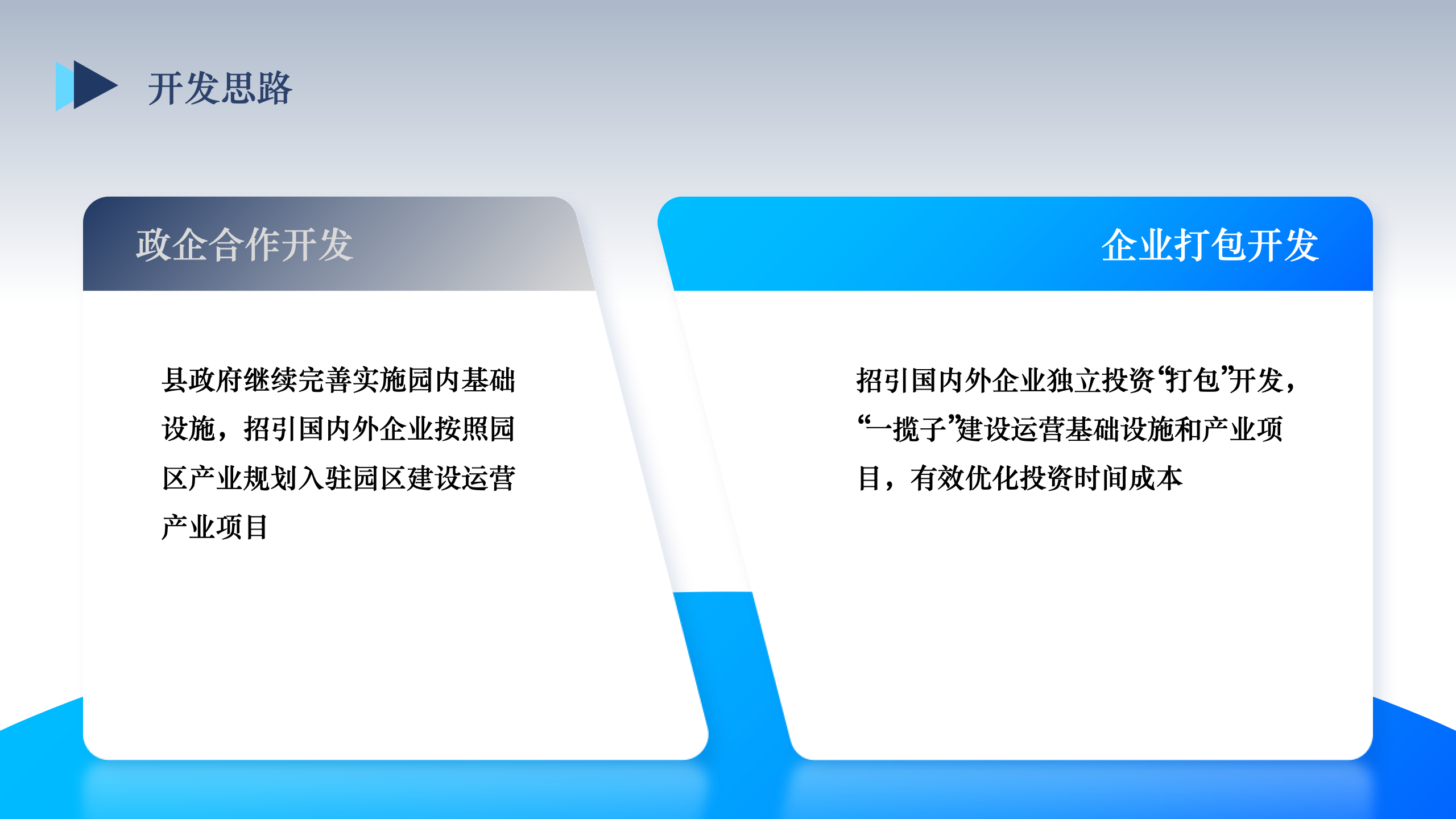 开发思路

政企合作开发

县政府继续完善实施园内基础设施，招引国内外企业按照园区产业规划入驻园区建设运营产业项目

企业打包开发

招引国内外企业独立投资“打包”开发，“一揽子”建设运营基础设施和产业项目，有效优化投资时间成本